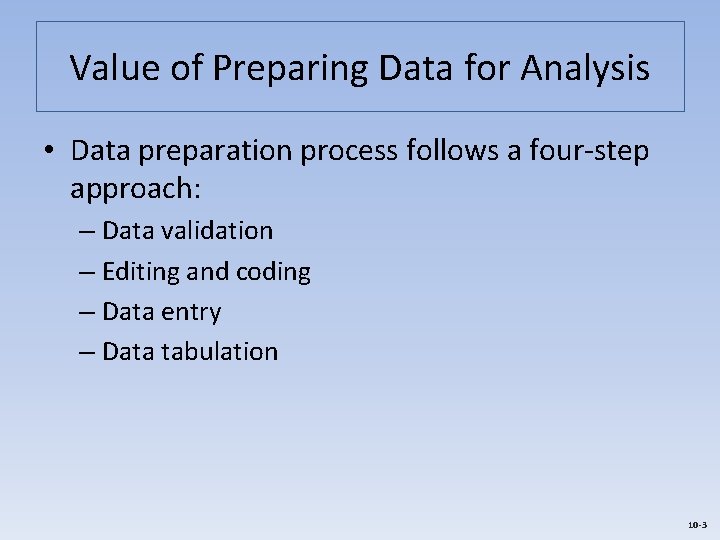 Value of Preparing Data for Analysis

• Data preparation process follows a four-step approach:

– Data validation

– Editing and coding

– Data entry

– Data tabulation

10-3